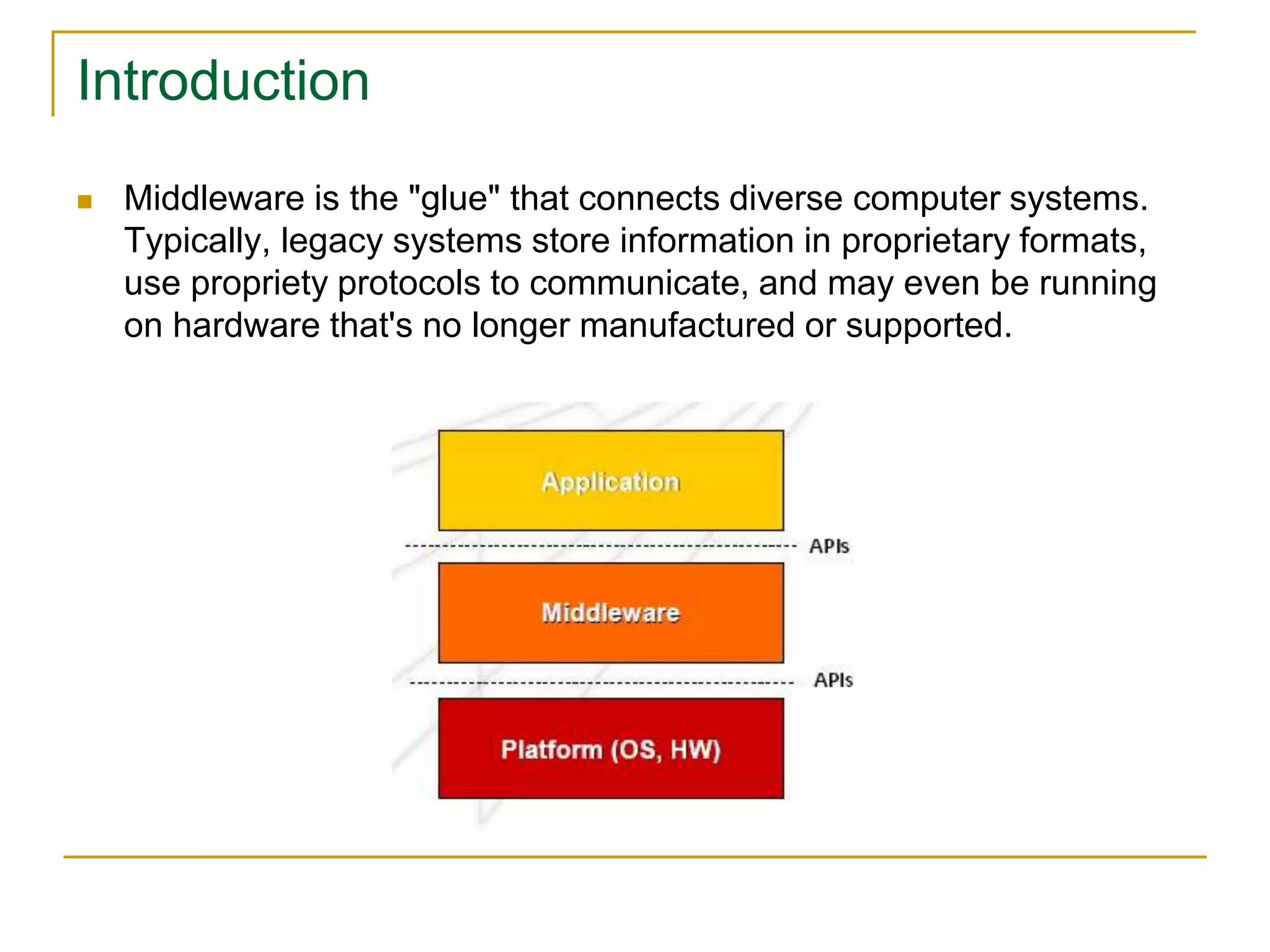 Introduction

Middleware is the "glue" that connects diverse computer systems. Typically, legacy systems store information in proprietary formats, use propriety protocols to communicate, and may even be running on hardware that's no longer manufactured or supported.

Application

APIs

Middleware

APIs

Platform (OS, HW)